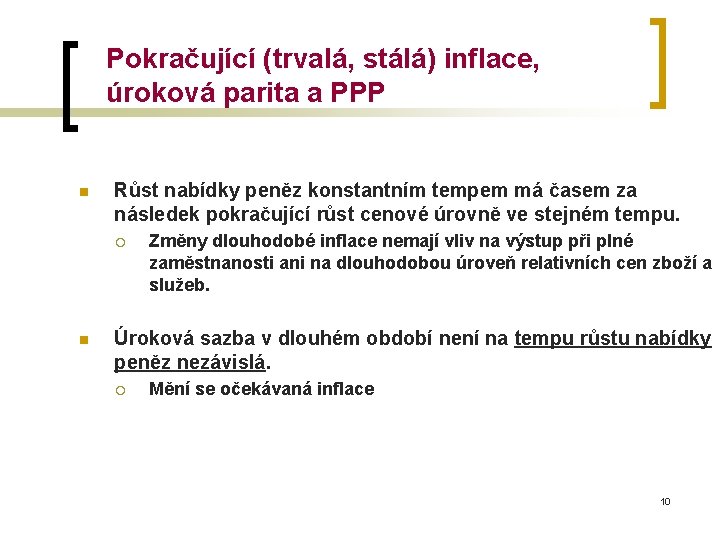 Pokračující (trvalá, stálá) inflace, úroková parita a PPP

Růst nabídky peněz konstantním tempem má časem za následek pokračující růst cenové úrovně ve stejném tempu.

Změny dlouhodobé inflace nemají vliv na výstup při plné zaměstnanosti ani na dlouhodobou úroveň relativních cen zboží a služeb.

Úroková sazba v dlouhém období není na tempu růstu nabídky peněz nezávislá.

Mění se očekávaná inflace

10